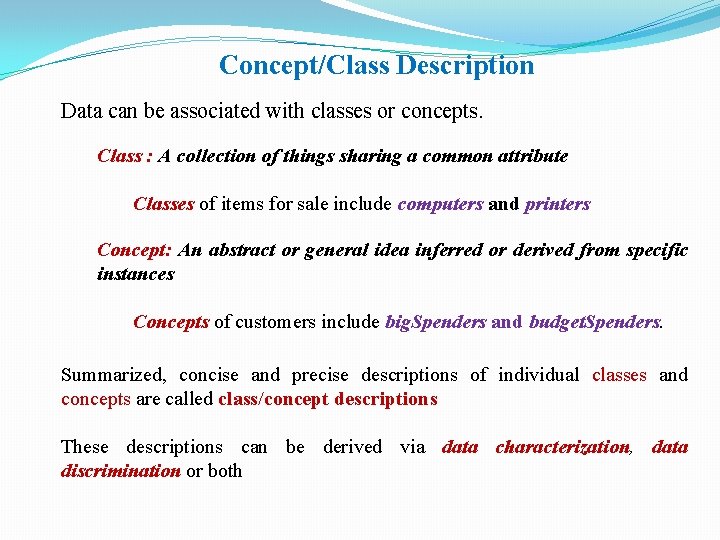 Concept/Class Description

Data can be associated with classes or concepts.

Class : A collection of things sharing a common attribute

Classes of items for sale include computers and printers

Concept: An abstract or general idea inferred or derived from specific instances

Concepts of customers include bigSpenders and budgetSpenders.

Summarized, concise and precise descriptions of individual classes and concepts are called class/concept descriptions

These descriptions can be derived via data characterization, data discrimination or both